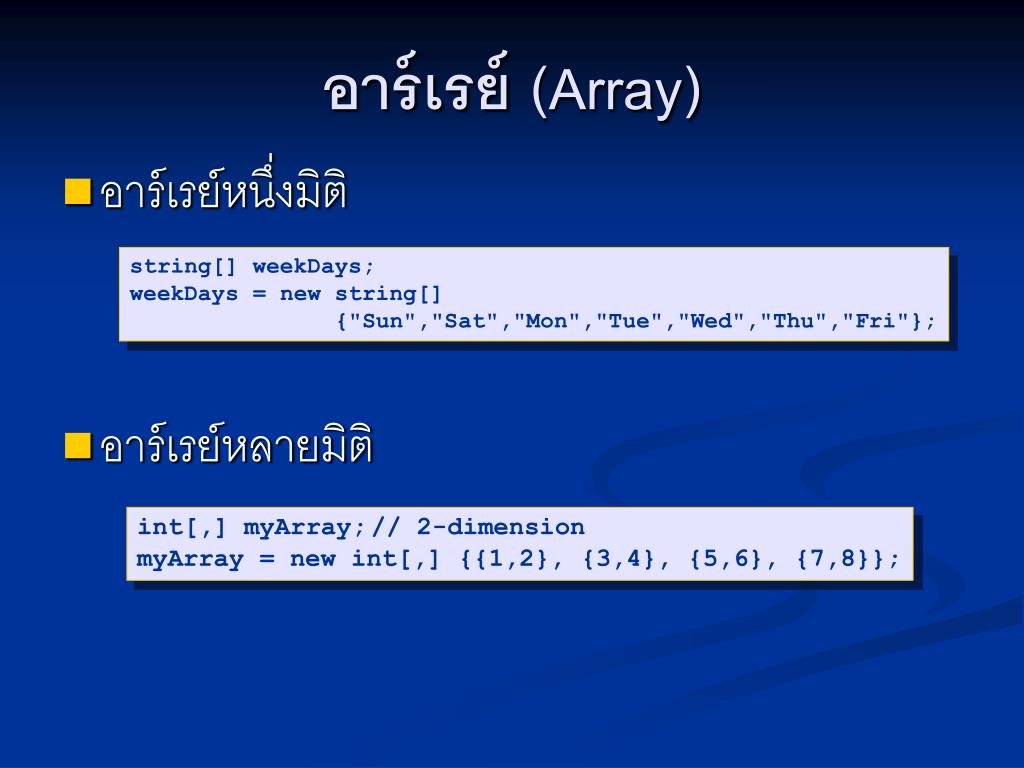 อาร์เรย์ (Array)

อาร์เรย์หนึ่งมิติ

string[] weekDays;
weekDays = new string[]
{"Sun","Sat","Mon","Tue","Wed","Thu","Fri"};

อาร์เรย์หลายมิติ

int[,] myArray;// 2-dimension
myArray = new int[,] {{1,2}, {3,4}, {5,6}, {7,8}};